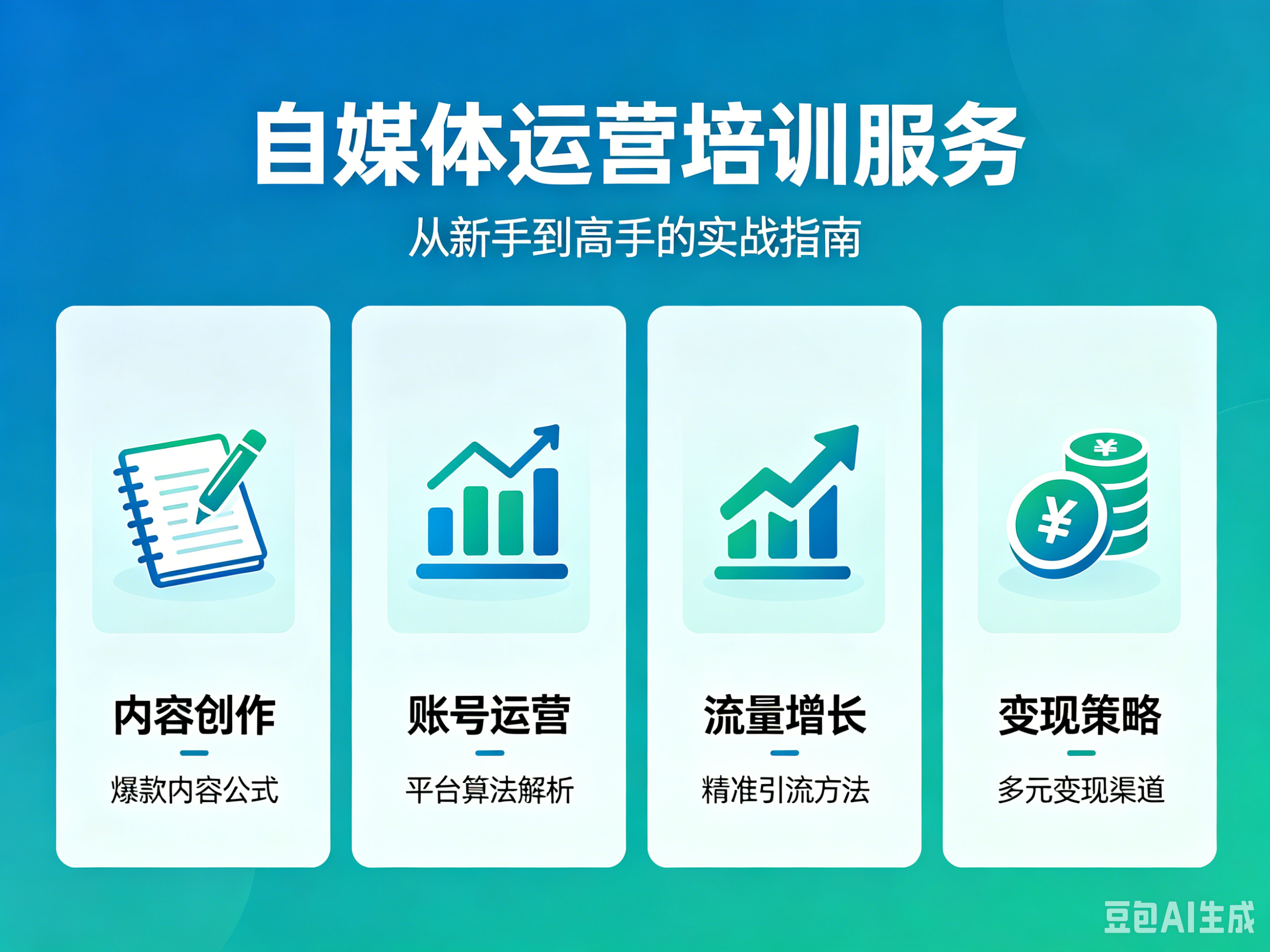 自媒体运营培训服务

从新手到高手的实战指南

¥

¥

内容创作

爆款内容公式

账号运营

平台算法解析

流量增长

精准引流方法

变现策略

多元变现渠道

豆包AI生成